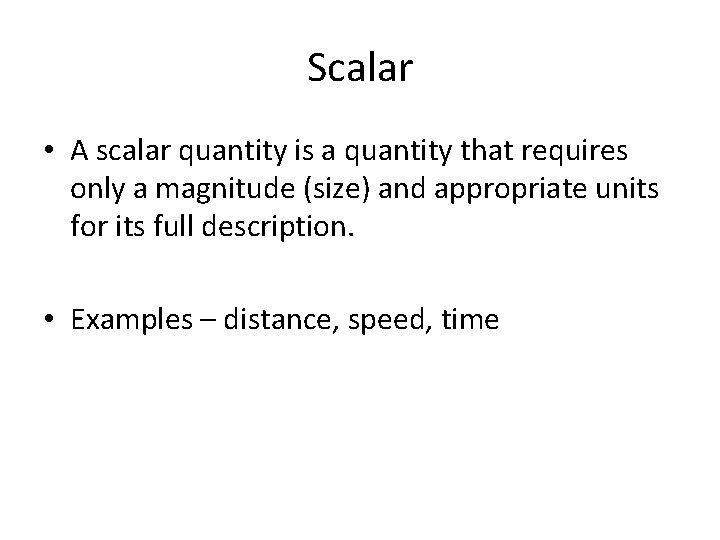 Scalar

• A scalar quantity is a quantity that requires only a magnitude (size) and appropriate units for its full description.

• Examples – distance, speed, time